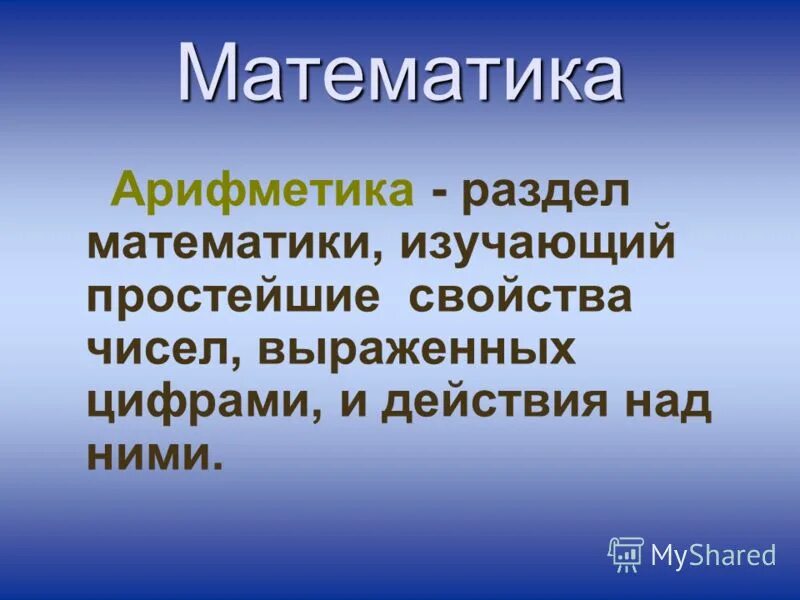 Математика

Арифметика - раздел математики, изучающий простейшие свойства чисел, выраженных цифрами, и действия над ними.

MyShared